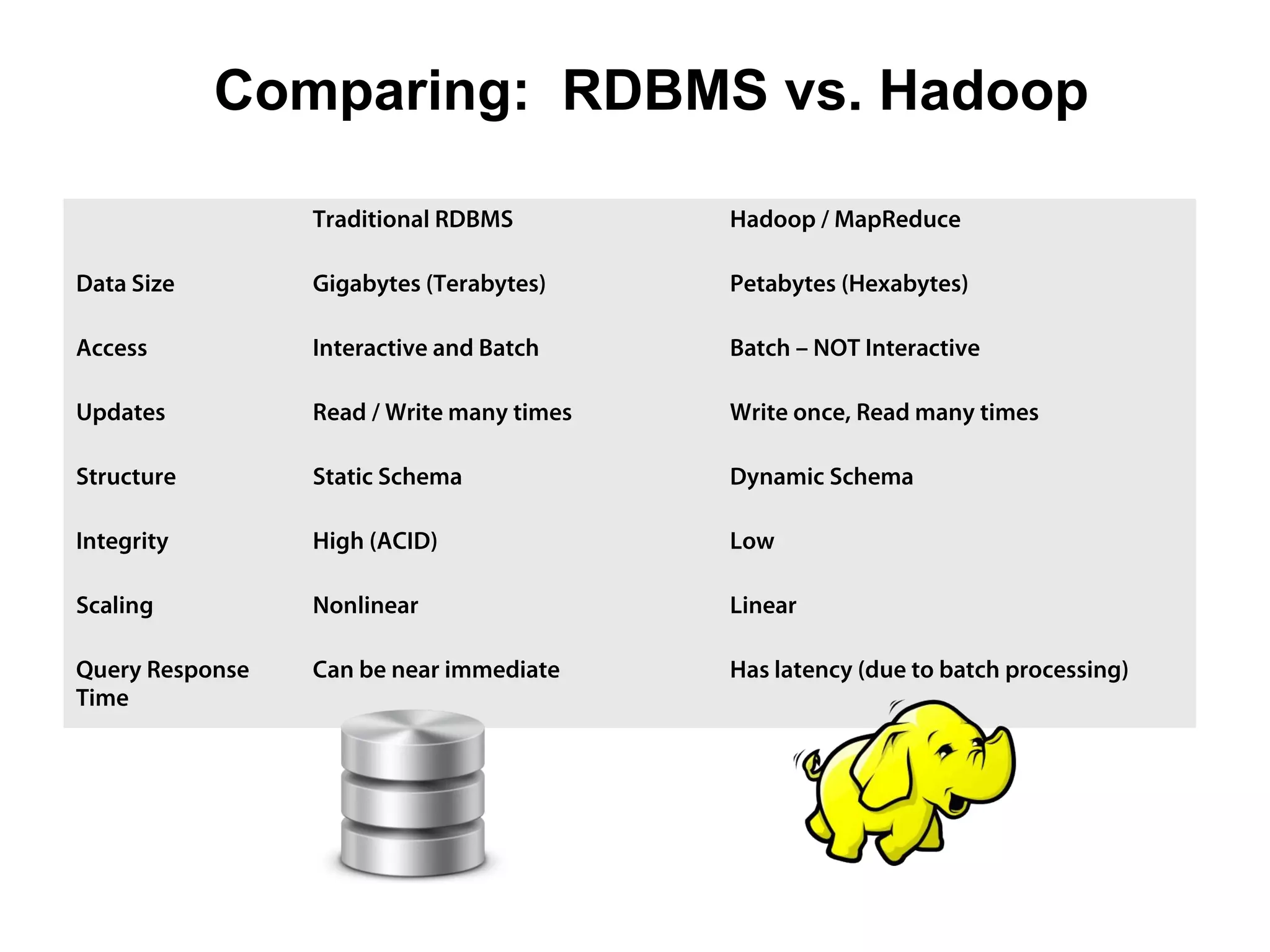 Comparing: RDBMS vs. Hadoop

| | Traditional RDBMS | Hadoop / MapReduce |
|---|---|---|
| Data Size | Gigabytes (Terabytes) | Petabytes (Hexabytes) |
| Access | Interactive and Batch | Batch – NOT Interactive |
| Updates | Read / Write many times | Write once, Read many times |
| Structure | Static Schema | Dynamic Schema |
| Integrity | High (ACID) | Low |
| Scaling | Nonlinear | Linear |
| Query Response Time | Can be near immediate | Has latency (due to batch processing) |